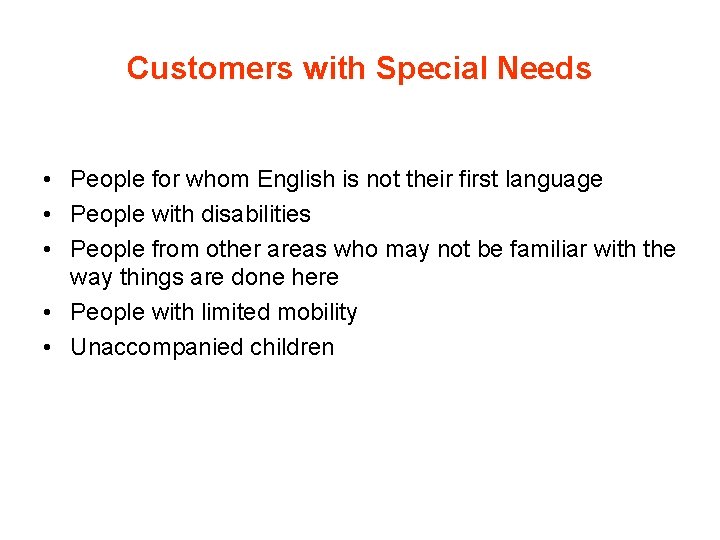 Customers with Special Needs

• People for whom English is not their first language
• People with disabilities
• People from other areas who may not be familiar with the way things are done here
• People with limited mobility
• Unaccompanied children